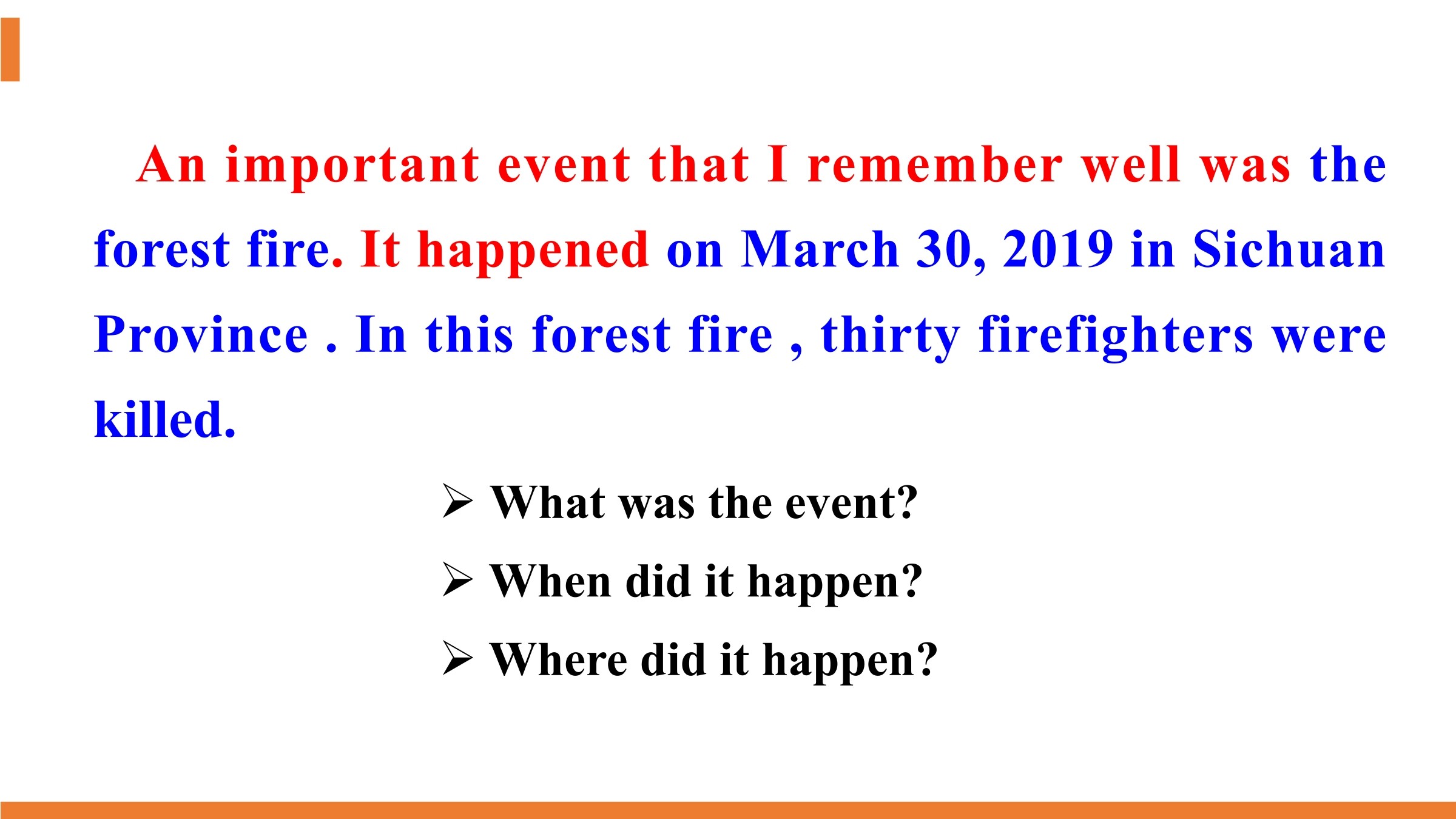 An important event that I remember well was the forest fire. It happened on March 30, 2019 in Sichuan Province . In this forest fire , thirty firefighters were killed.

➢ What was the event?
➢ When did it happen?
➢ Where did it happen?